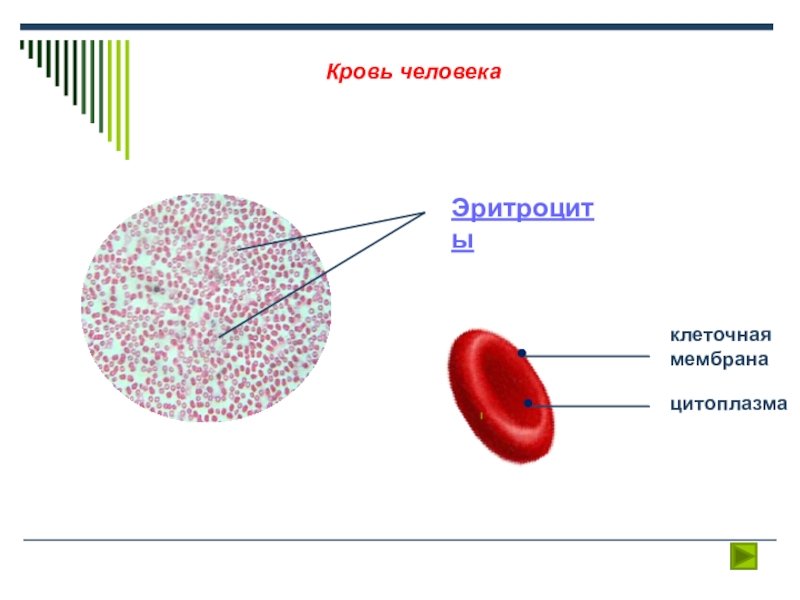 Кровь человека

Эритроциты

клеточная мембрана

цитоплазма